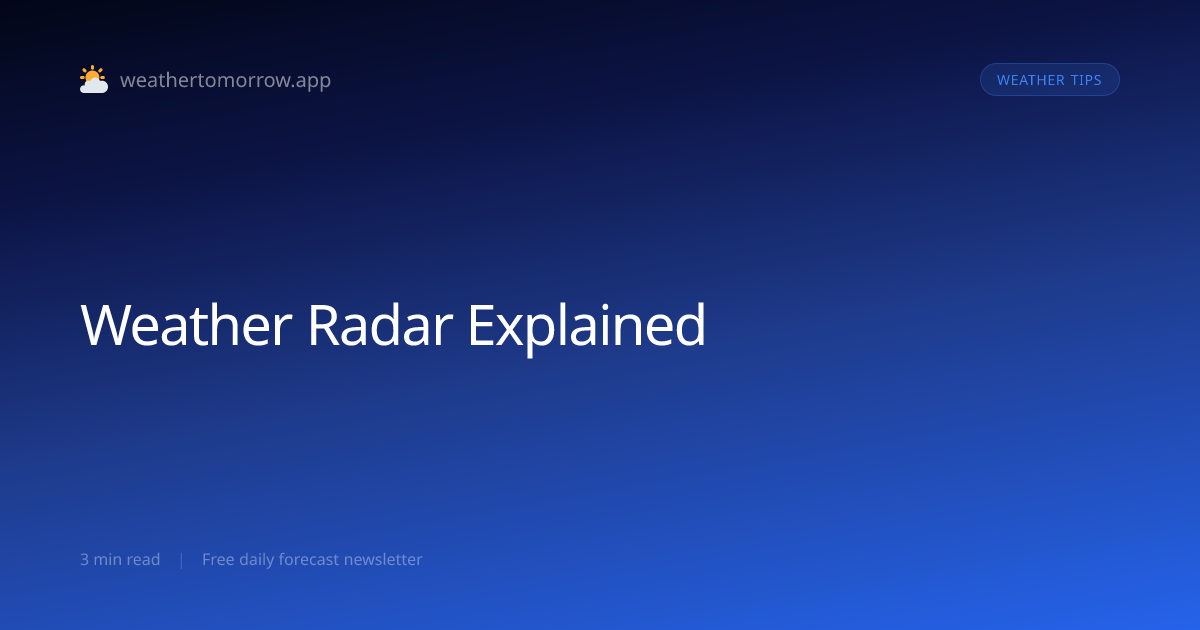 weathertomorrow.app

WEATHER TIPS

Weather Radar Explained

3 min read | Free daily forecast newsletter